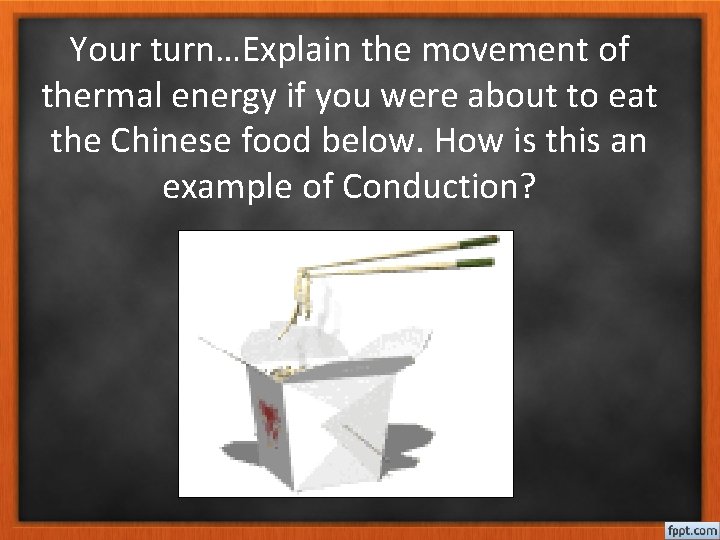 Your turn…Explain the movement of thermal energy if you were about to eat the Chinese food below. How is this an example of Conduction?

fppt.com